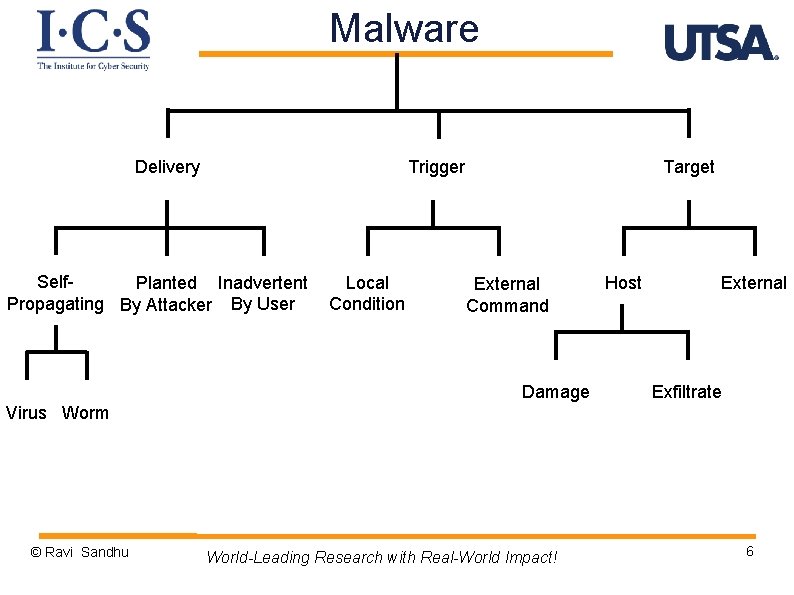 I·C·S
The Institute for Cyber Security

Malware

UTSA

Delivery

Trigger

Target

Self-Propagating

Planted By Attacker

Inadvertent By User

Local Condition

External Command

Host

External

Virus

Worm

Damage

Exfiltrate

© Ravi Sandhu

World-Leading Research with Real-World Impact!

6